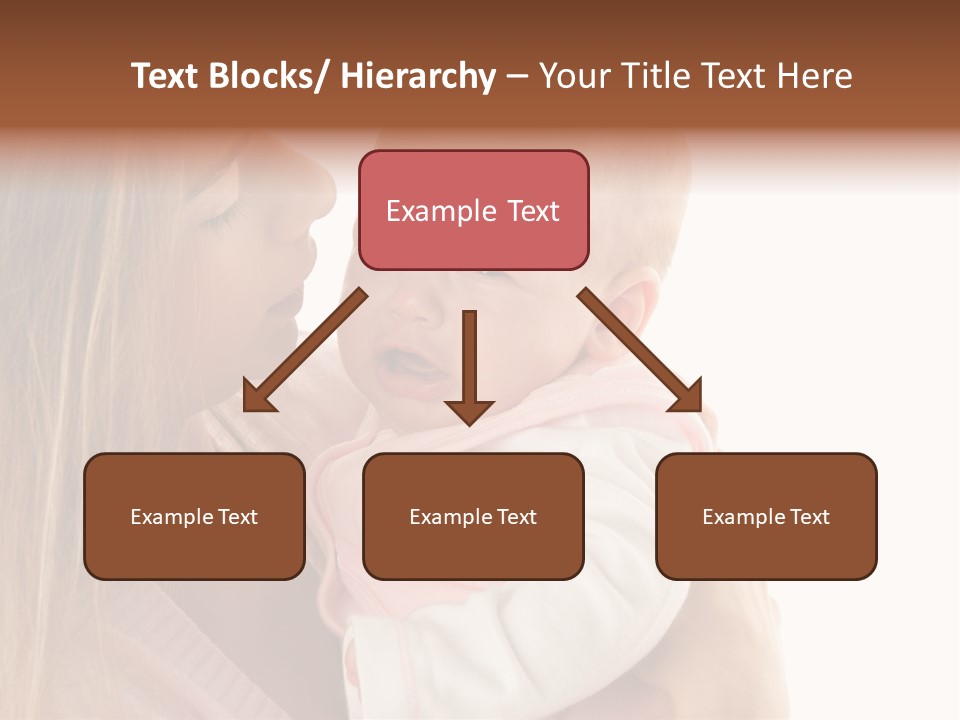 Text Blocks/ Hierarchy – Your Title Text Here

Example Text

Example Text

Example Text

Example Text